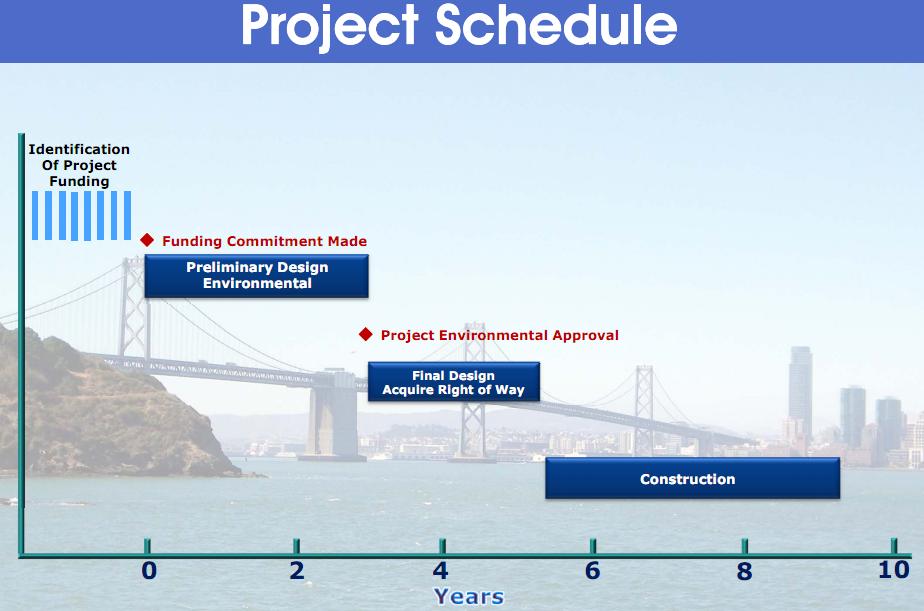 Project Schedule

Identification Of Project Funding

Funding Commitment Made

Preliminary Design Environmental

Project Environmental Approval

Final Design Acquire Right of Way

Construction

0
2
4
6
8
10

Years